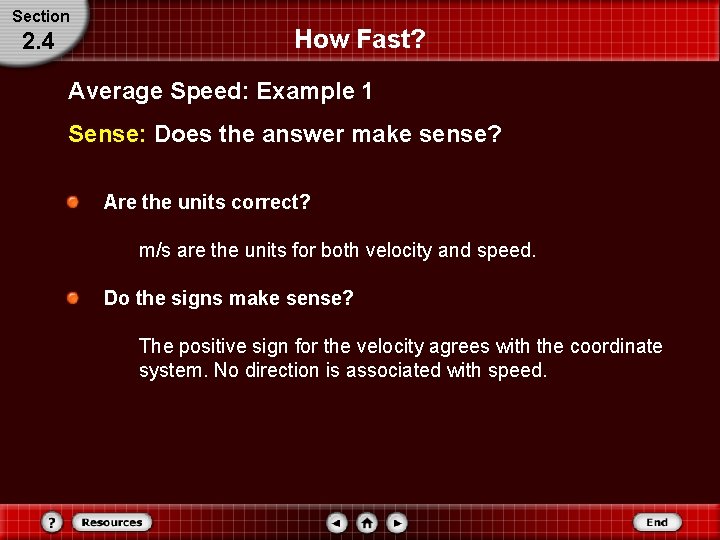 Section
2.4

How Fast?

Average Speed: Example 1

Sense: Does the answer make sense?

Are the units correct?

m/s are the units for both velocity and speed.

Do the signs make sense?

The positive sign for the velocity agrees with the coordinate system. No direction is associated with speed.

?
Resources
End